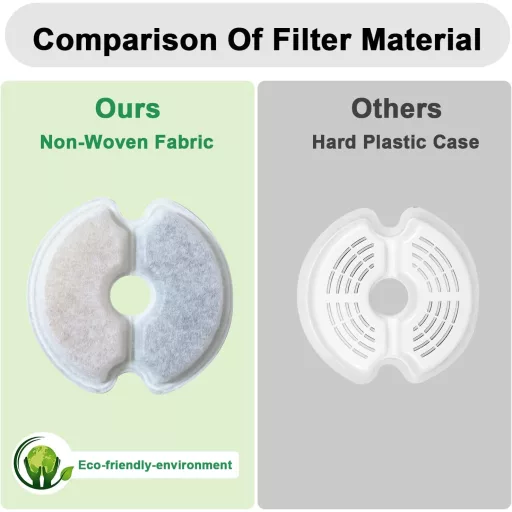 Comparison Of Filter Material

Ours
Non-Woven Fabric

Eco-friendly-environment

Others
Hard Plastic Case